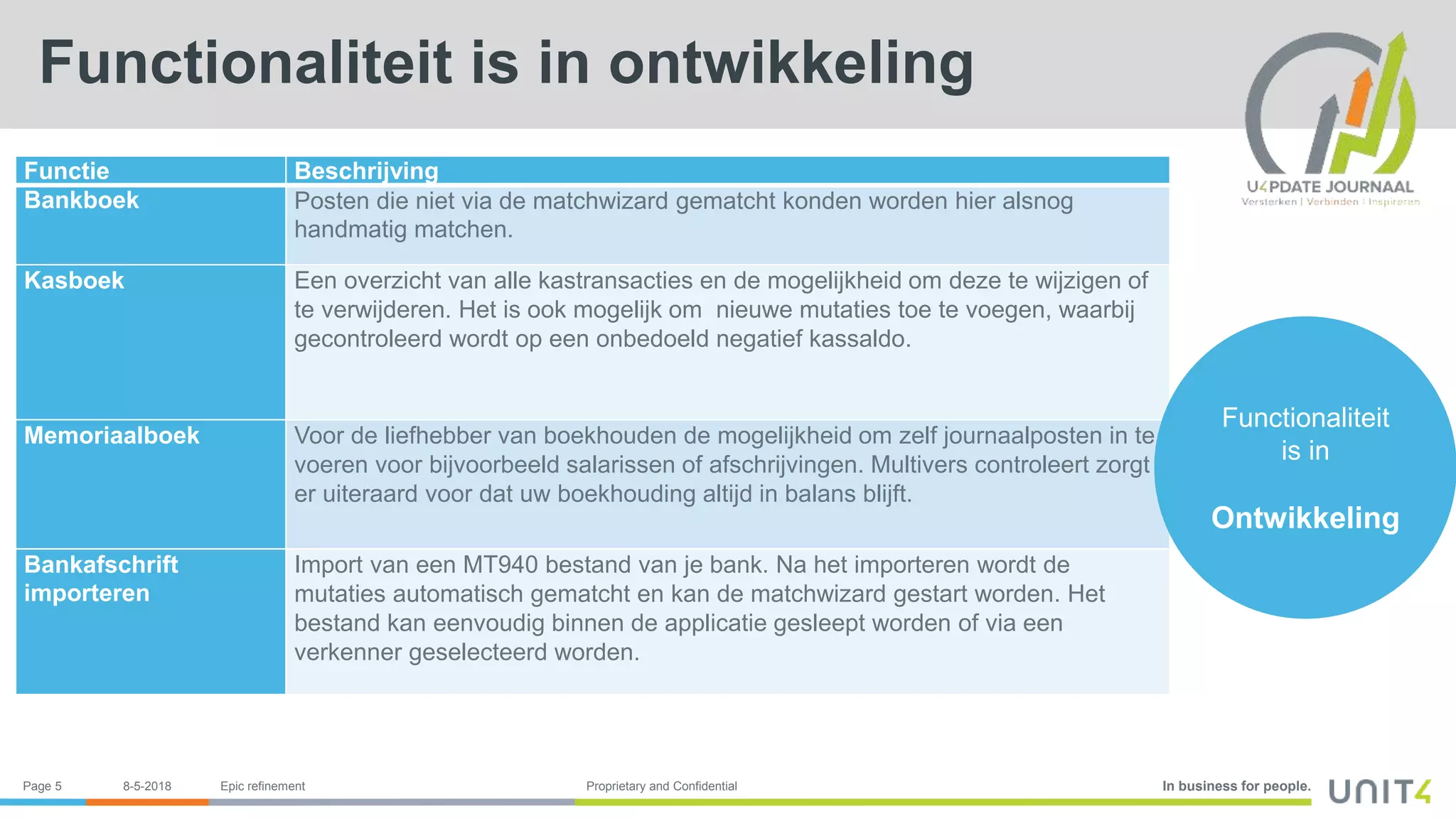 Functionaliteit is in ontwikkeling

U4PDATE JOURNAAL
Versterken | Verbinden | Inspireren

| Functie | Beschrijving |
|---|---|
| Bankboek | Posten die niet via de matchwizard gematcht konden worden hier alsnog handmatig matchen. |
| Kasboek | Een overzicht van alle kastransacties en de mogelijkheid om deze te wijzigen of te verwijderen. Het is ook mogelijk om  nieuwe mutaties toe te voegen, waarbij gecontroleerd wordt op een onbedoeld negatief kassaldo. |
| Memoriaalboek | Voor de liefhebber van boekhouden de mogelijkheid om zelf journaalposten in te voeren voor bijvoorbeeld salarissen of afschrijvingen. Multivers controleert zorgt er uiteraard voor dat uw boekhouding altijd in balans blijft. |
| Bankafschrift importeren | Import van een MT940 bestand van je bank. Na het importeren wordt de mutaties automatisch gematcht en kan de matchwizard gestart worden. Het bestand kan eenvoudig binnen de applicatie gesleept worden of via een verkenner geselecteerd worden. |

Functionaliteit is in

Ontwikkeling

Page 5 8-5-2018 Epic refinement Proprietary and Confidential In business for people. UNIT4